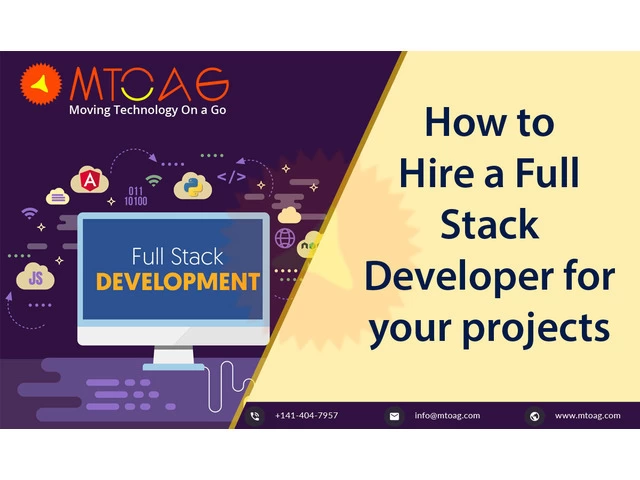 MTOAG
Moving Technology On a Go

A
011
10100
</>
JS

Full Stack
DEVELOPMENT

How to Hire a Full Stack Developer for your projects

+141-404-7957
info@mtoag.com
www.mtoag.com